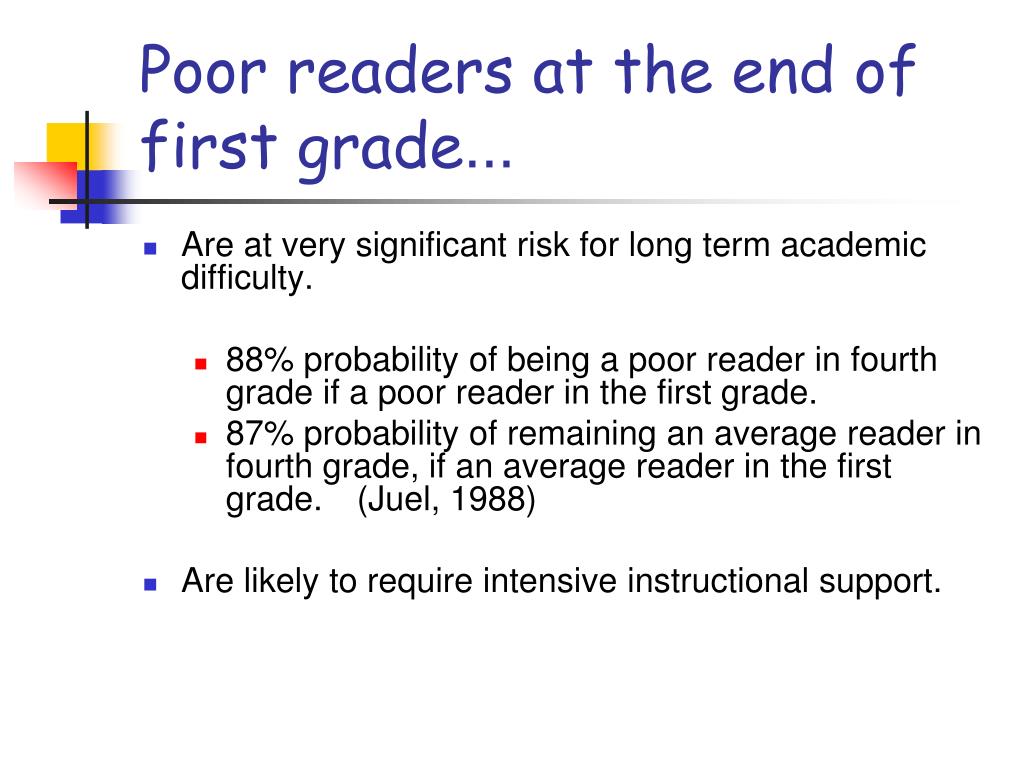 Poor readers at the end of first grade...

Are at very significant risk for long term academic difficulty.

88% probability of being a poor reader in fourth grade if a poor reader in the first grade.

87% probability of remaining an average reader in fourth grade, if an average reader in the first grade. (Juel, 1988)

Are likely to require intensive instructional support.